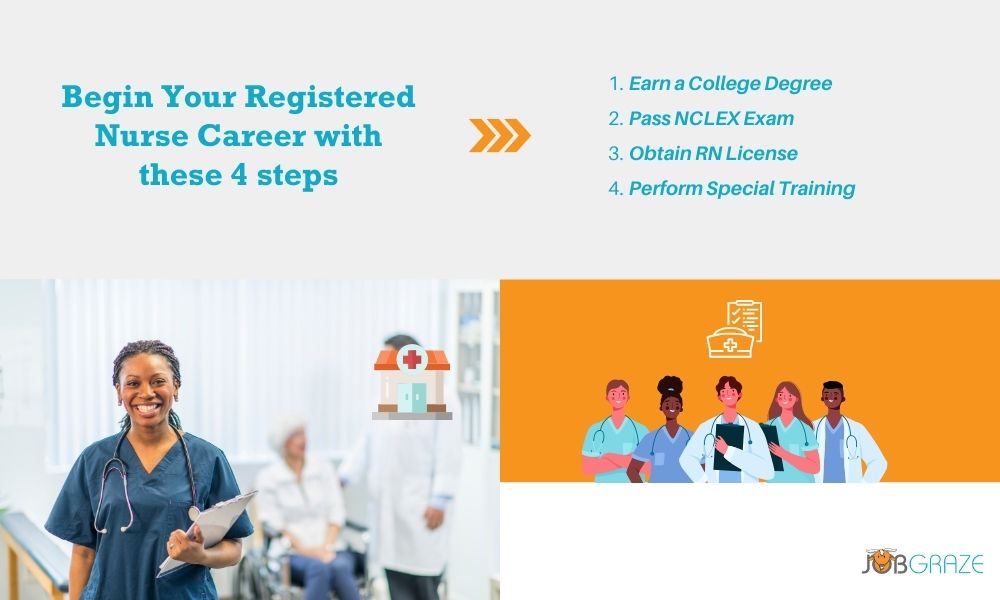 Begin Your Registered Nurse Career with these 4 steps

1. Earn a College Degree
2. Pass NCLEX Exam
3. Obtain RN License
4. Perform Special Training

JOBGRAZE